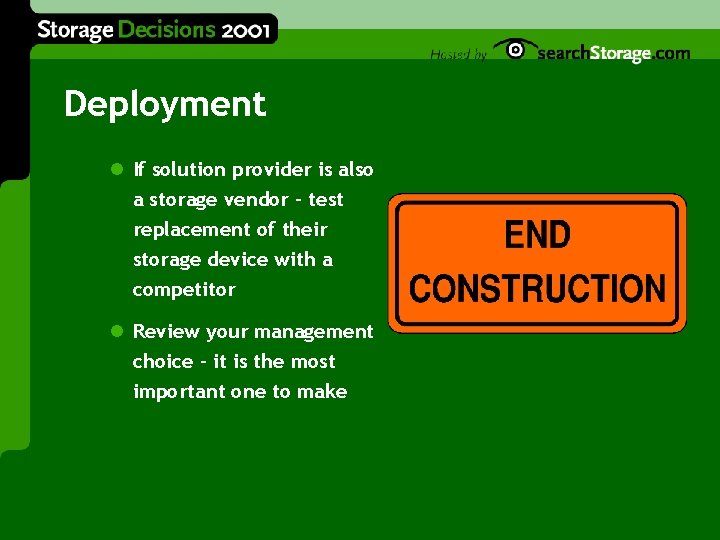 Storage Decisions 2001

Hosted by searchStorage.com

Deployment

- If solution provider is also a storage vendor - test replacement of their storage device with a competitor
- Review your management choice - it is the most important one to make

END CONSTRUCTION